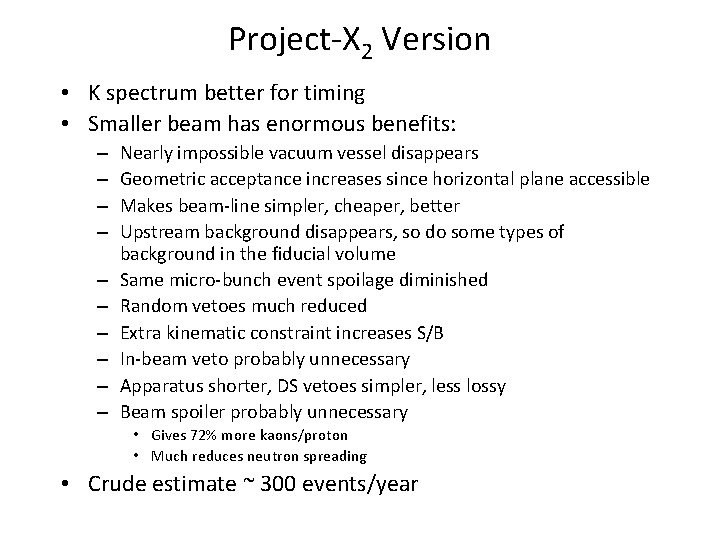 Project-X$_2$ Version

• K spectrum better for timing
• Smaller beam has enormous benefits:
– Nearly impossible vacuum vessel disappears
– Geometric acceptance increases since horizontal plane accessible
– Makes beam-line simpler, cheaper, better
– Upstream background disappears, so do some types of background in the fiducial volume
– Same micro-bunch event spoilage diminished
– Random vetoes much reduced
– Extra kinematic constraint increases S/B
– In-beam veto probably unnecessary
– Apparatus shorter, DS vetoes simpler, less lossy
– Beam spoiler probably unnecessary
• Gives 72% more kaons/proton
• Much reduces neutron spreading
• Crude estimate ~ 300 events/year